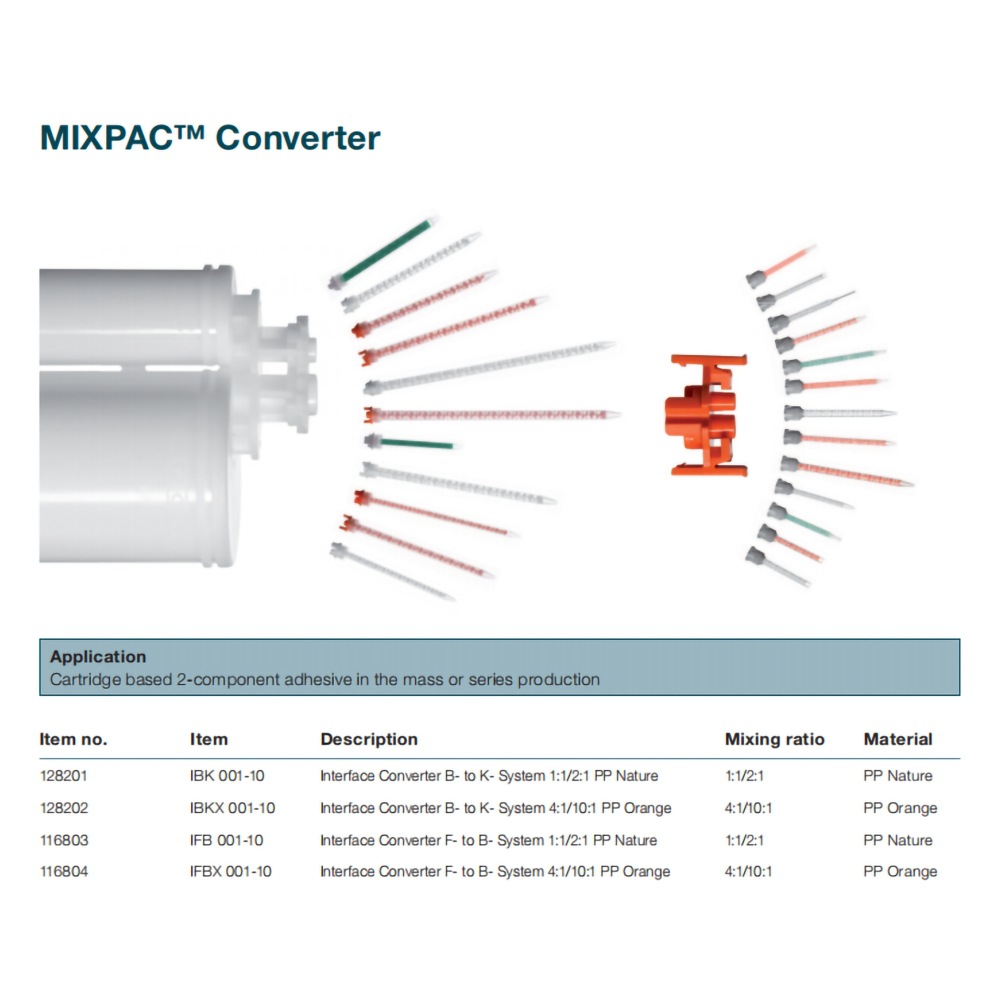 MIXPAC™ Converter

Application
Cartridge based 2-component adhesive in the mass or series production

| Item no. | Item | Description | Mixing ratio | Material |
|---|---|---|---|---|
| 128201 | IBK 001-10 | Interface Converter B- to K- System 1:1/2:1 PP Nature | 1:1/2:1 | PP Nature |
| 128202 | IBKX 001-10 | Interface Converter B- to K- System 4:1/10:1 PP Orange | 4:1/10:1 | PP Orange |
| 116803 | IFB 001-10 | Interface Converter F- to B- System 1:1/2:1 PP Nature | 1:1/2:1 | PP Nature |
| 116804 | IFBX 001-10 | Interface Converter F- to B- System 4:1/10:1 PP Orange | 4:1/10:1 | PP Orange |